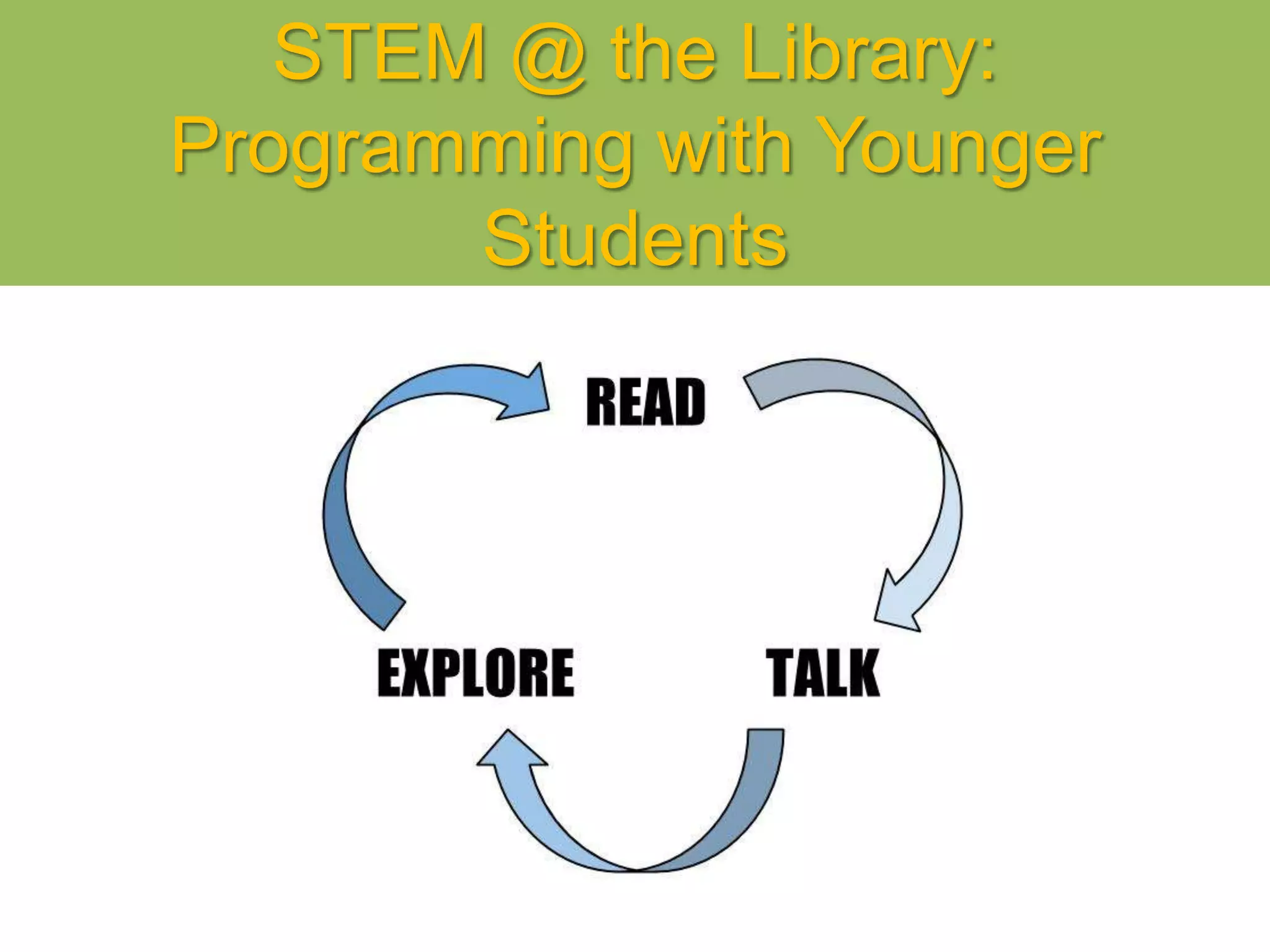 STEM @ the Library: Programming with Younger Students

READ

EXPLORE

TALK